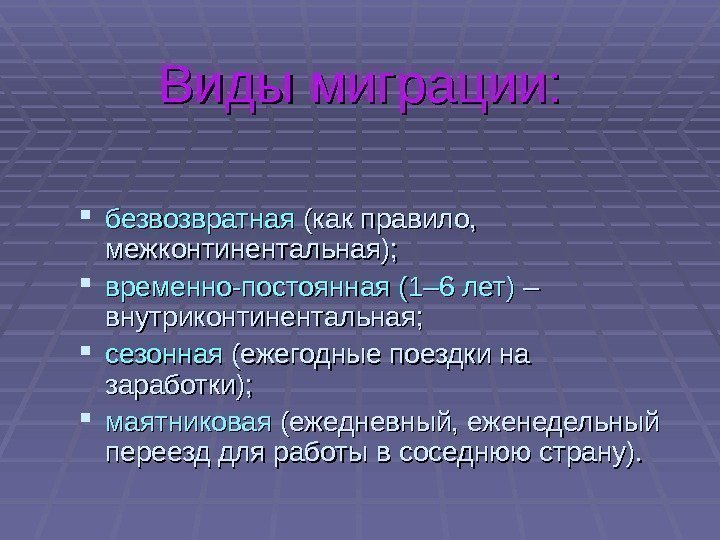 Виды миграции:

- безвозвратная (как правило, межконтинентальная);
- временно-постоянная (1–6 лет) – внутриконтинентальная;
- сезонная (ежегодные поездки на заработки);
- маятниковая (ежедневный, еженедельный переезд для работы в соседнюю страну).